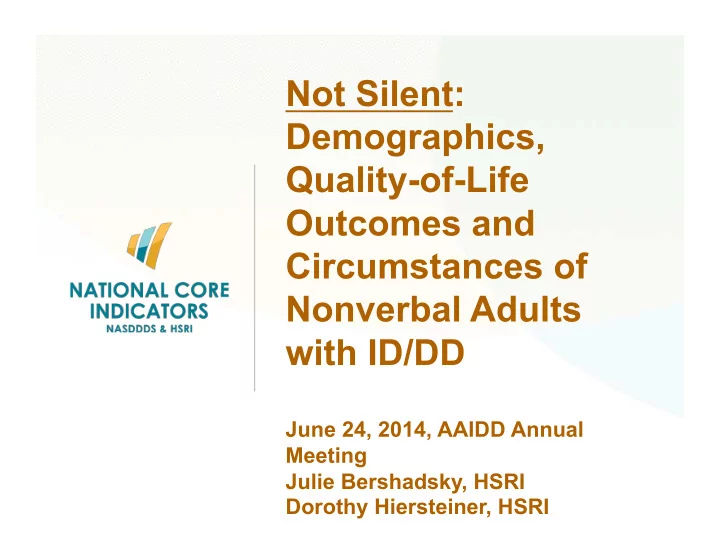 NATIONAL CORE INDICATORS
NASDDDS & HSRI

Not Silent: Demographics, Quality-of-Life Outcomes and Circumstances of Nonverbal Adults with ID/DD

June 24, 2014, AAIDD Annual Meeting
Julie Bershadsky, HSRI
Dorothy Hiersteiner, HSRI